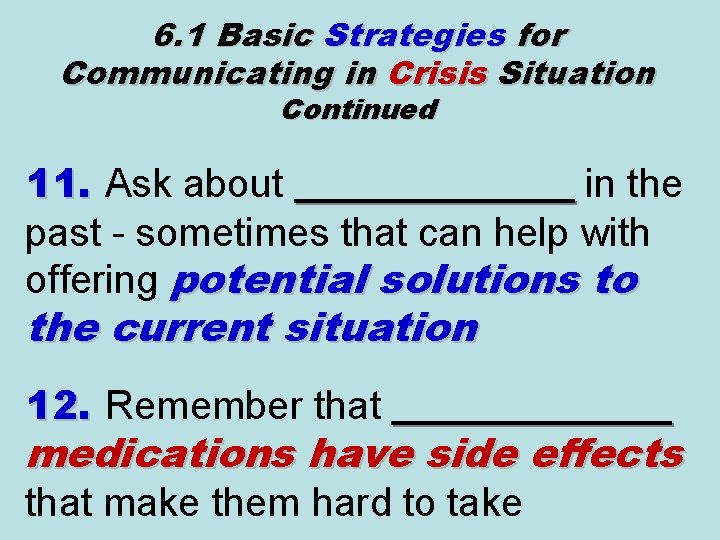 6.1 Basic Strategies for Communicating in Crisis Situation Continued

11. Ask about ______________ in the past - sometimes that can help with offering potential solutions to the current situation

12. Remember that ______________ medications have side effects that make them hard to take